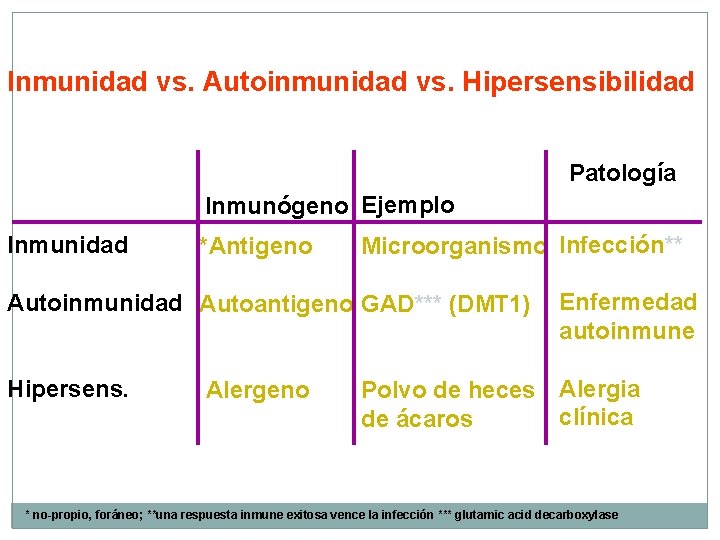 Inmunidad vs. Autoinmunidad vs. Hipersensibilidad

| | Inmunógeno | Ejemplo | Patología |
|---|---|---|---|
| Inmunidad | *Antigeno | Microorganismo | Infección** |
| Autoinmunidad | Autoantigeno | GAD*** (DMT1) | Enfermedad autoinmune |
| Hipersens. | Alergeno | Polvo de heces de ácaros | Alergia clínica |

* no-propio, foráneo; **una respuesta inmune exitosa vence la infección *** glutamic acid decarboxylase